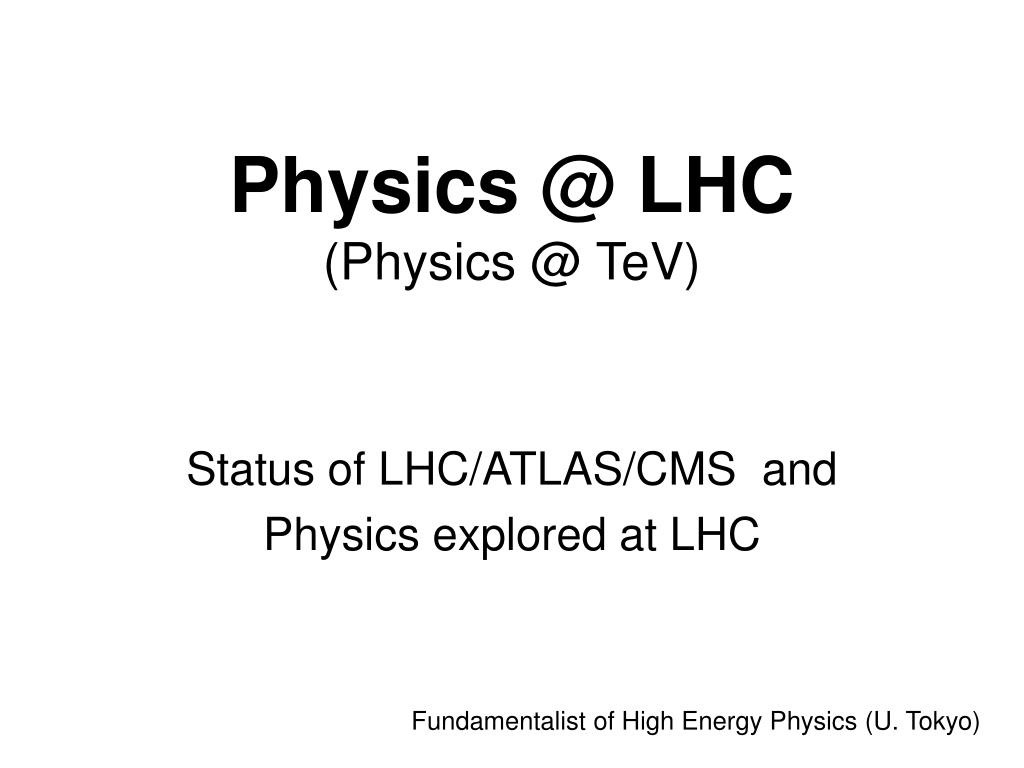 Physics @ LHC
(Physics @ TeV)

Status of LHC/ATLAS/CMS and Physics explored at LHC

Fundamentalist of High Energy Physics (U. Tokyo)